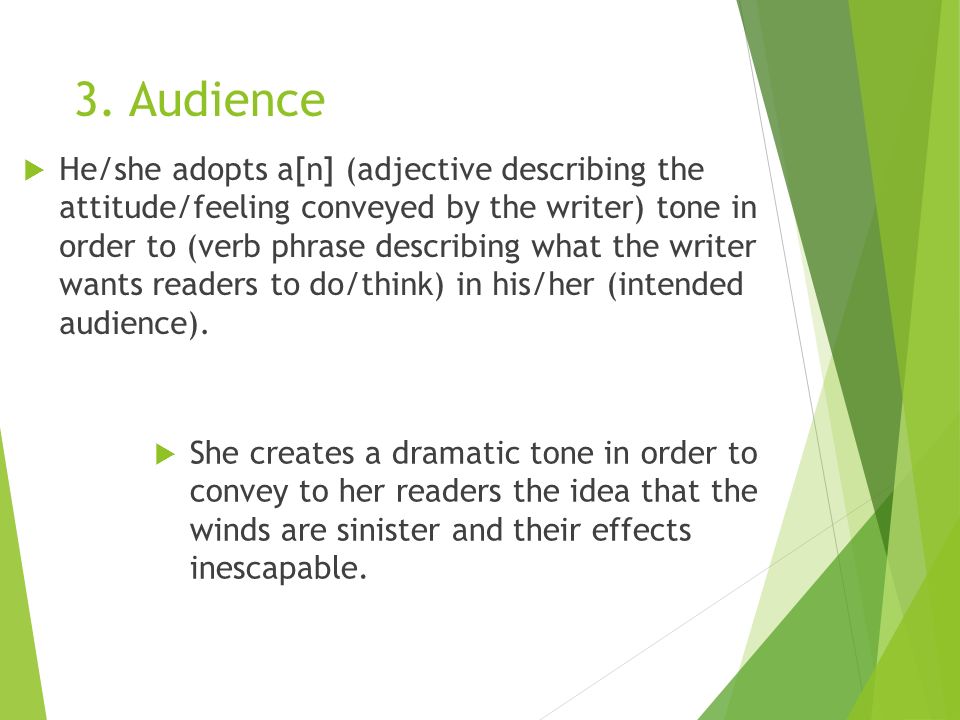 3. Audience

He/she adopts a[n] (adjective describing the attitude/feeling conveyed by the writer) tone in order to (verb phrase describing what the writer wants readers to do/think) in his/her (intended audience).

She creates a dramatic tone in order to convey to her readers the idea that the winds are sinister and their effects inescapable.